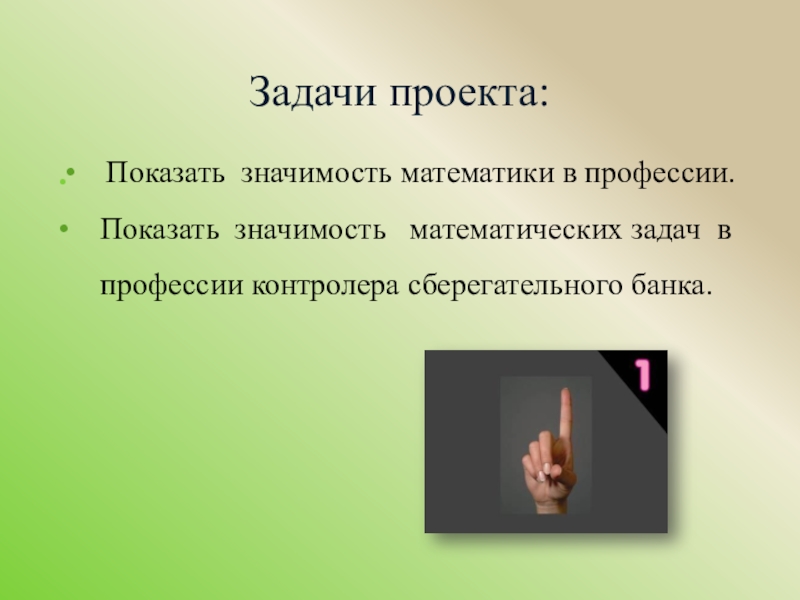 Задачи проекта:

• Показать значимость математики в профессии.

• Показать значимость математических задач в профессии контролера сберегательного банка.

1